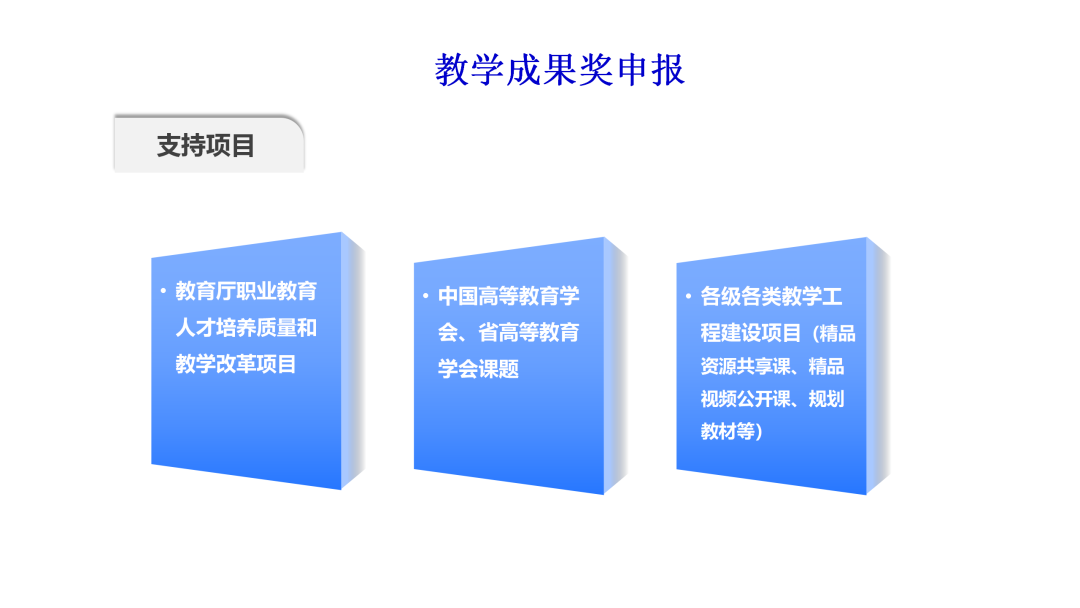 教学成果奖申报

支持项目

• 教育厅职业教育人才培养质量和教学改革项目

• 中国高等教育学会、省高等教育学会课题

• 各级各类教学工程建设项目（精品资源共享课、精品视频公开课、规划教材等）